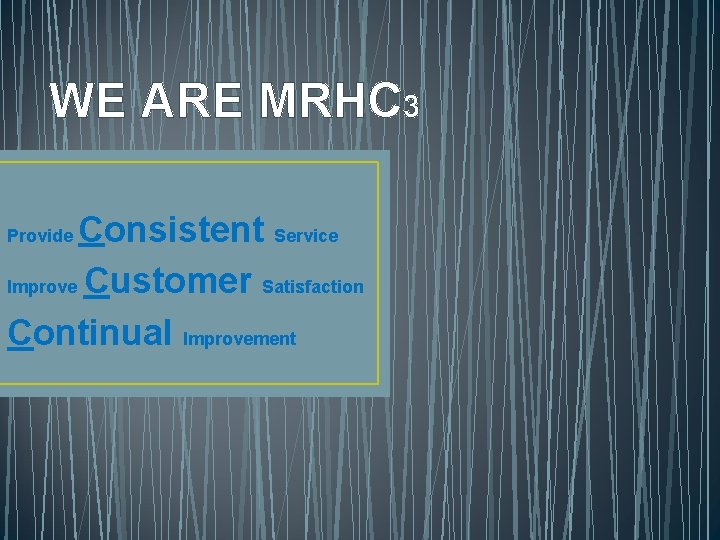 WE ARE MRHC3

Provide Consistent Service

Improve Customer Satisfaction

Continual Improvement